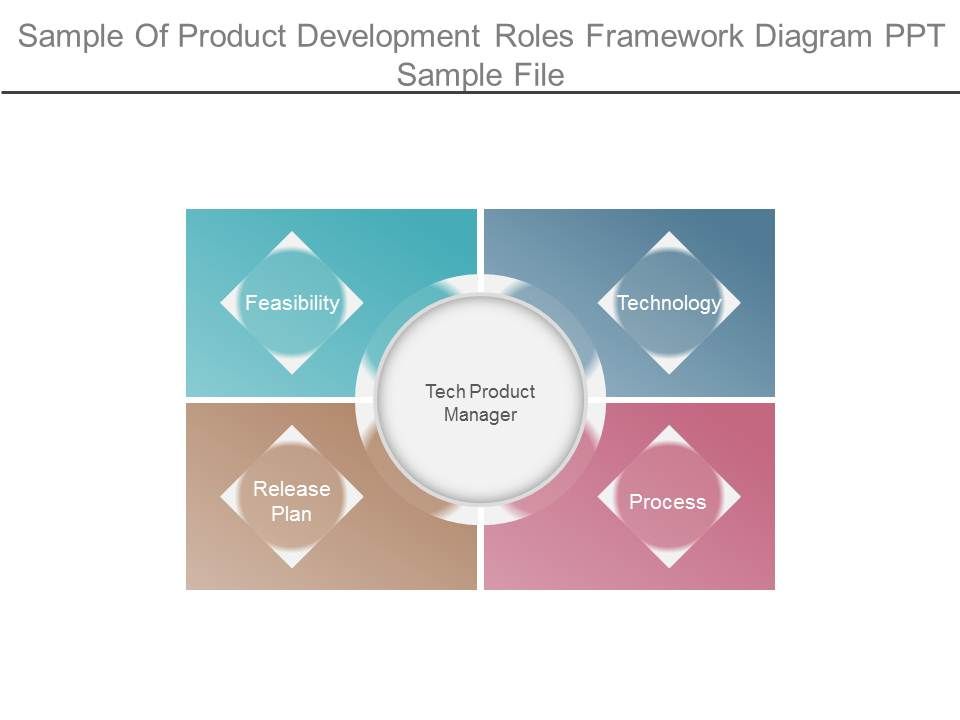 Sample Of Product Development Roles Framework Diagram PPT Sample File

Feasibility

Technology

Tech Product Manager

Release Plan

Process